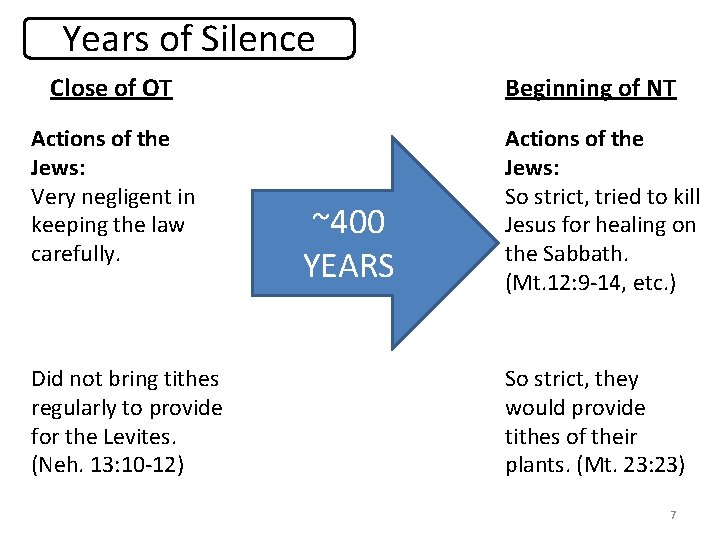 Years of Silence

Close of OT

Actions of the Jews:
Very negligent in keeping the law carefully.

Did not bring tithes regularly to provide for the Levites. (Neh. 13:10-12)

~400 YEARS

Beginning of NT

Actions of the Jews:
So strict, tried to kill Jesus for healing on the Sabbath. (Mt.12:9-14, etc.)

So strict, they would provide tithes of their plants. (Mt. 23:23)

7